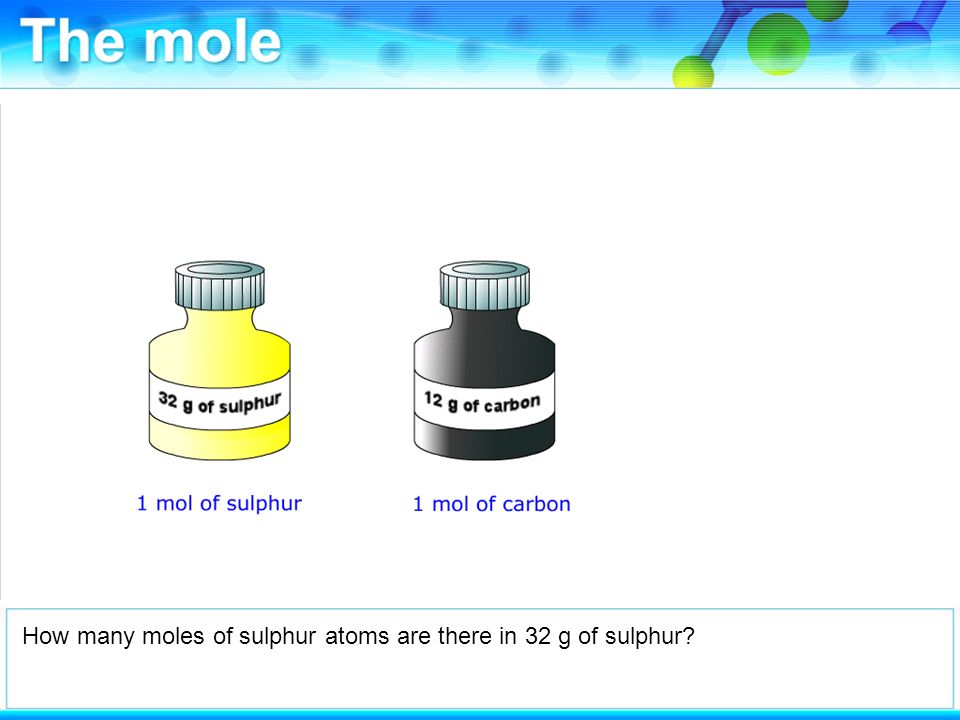 The mole

32 g of sulphur

12 g of carbon

1 mol of sulphur

1 mol of carbon

How many moles of sulphur atoms are there in 32 g of sulphur?